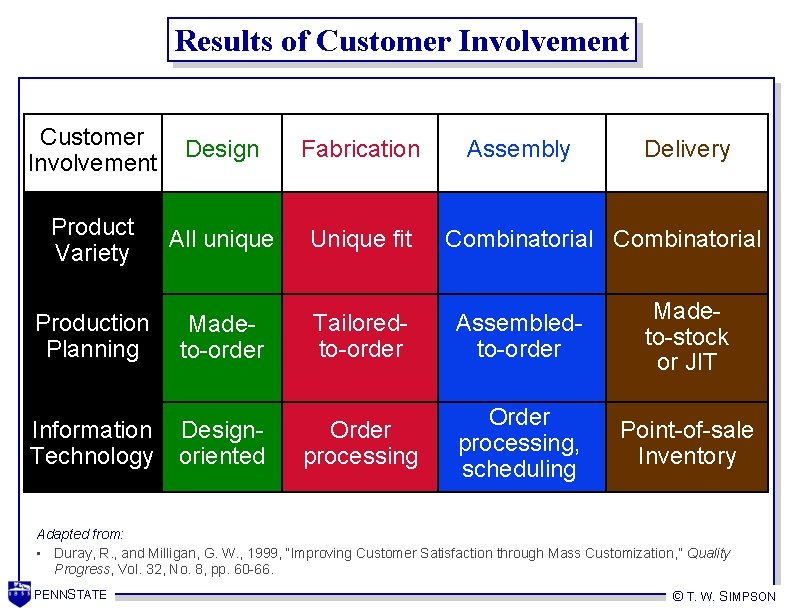 Results of Customer Involvement

| Customer Involvement | Design | Fabrication | Assembly | Delivery |
|---|---|---|---|---|
| Product Variety | All unique | Unique fit | Combinatorial | Combinatorial |
| Production Planning | Made-to-order | Tailored-to-order | Assembled-to-order | Made-to-stock or JIT |
| Information Technology | Design-oriented | Order processing | Order processing, scheduling | Point-of-sale Inventory |

Adapted from:

• Duray, R., and Milligan, G. W., 1999, "Improving Customer Satisfaction through Mass Customization," Quality Progress, Vol. 32, No. 8, pp. 60-66.

PENNSTATE

© T. W. SIMPSON